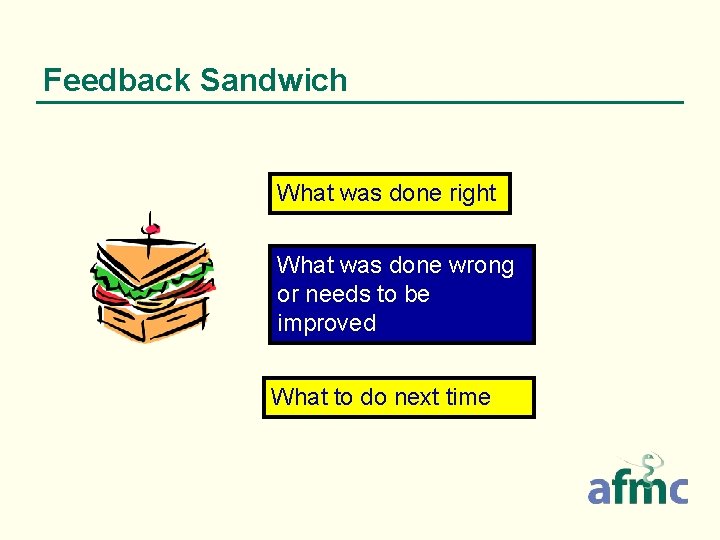 Feedback Sandwich

What was done right

What was done wrong or needs to be improved

What to do next time

afmc